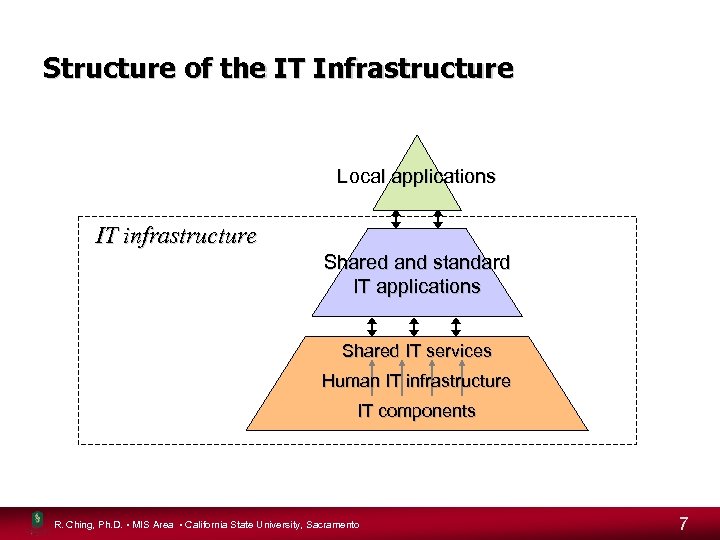 Structure of the IT Infrastructure

Local applications

IT infrastructure

Shared and standard IT applications

Shared IT services

Human IT infrastructure

IT components

R. Ching, Ph.D. • MIS Area • California State University, Sacramento

7